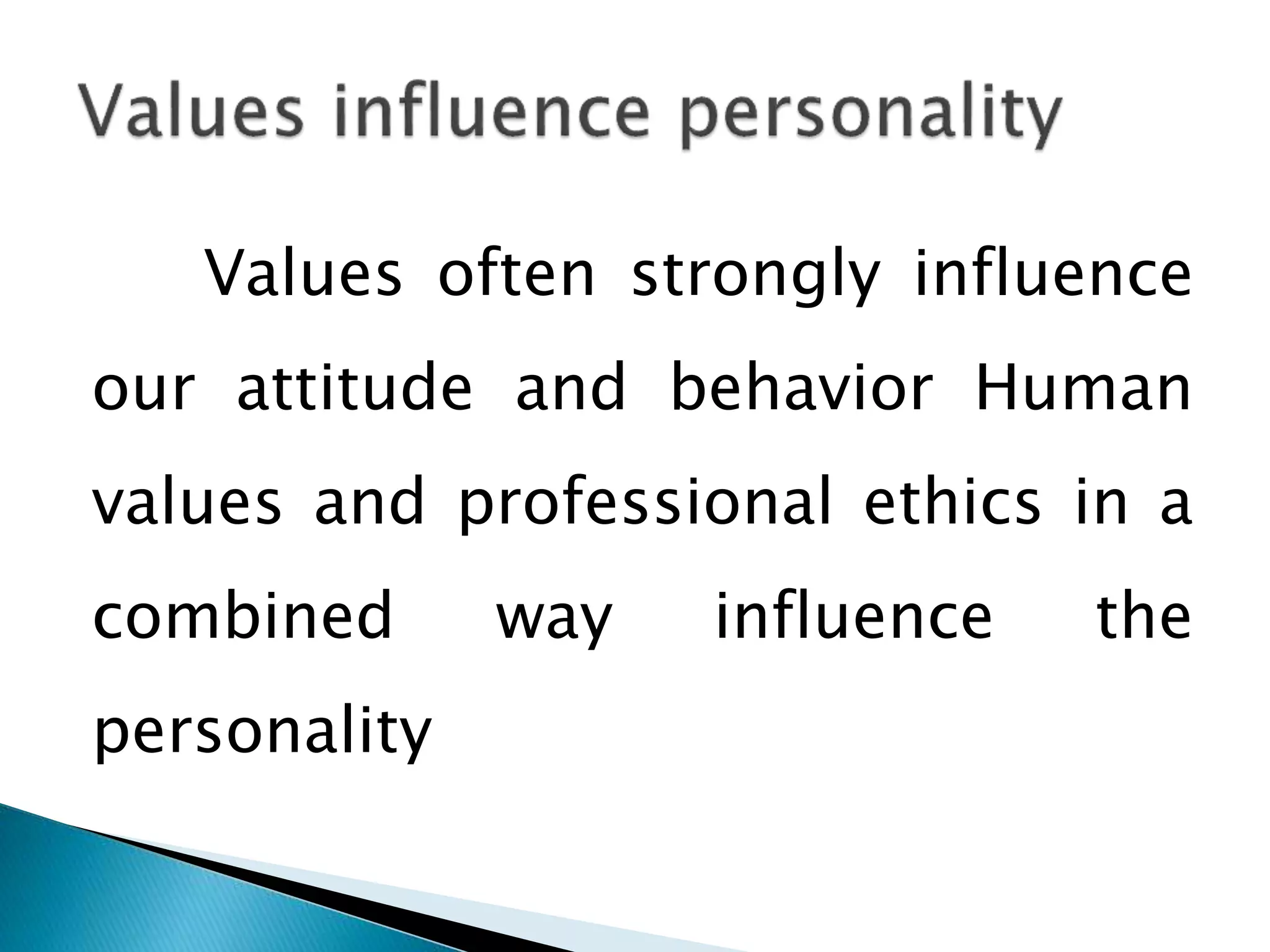 Values influence personality

Values often strongly influence our attitude and behavior Human values and professional ethics in a combined way influence the personality